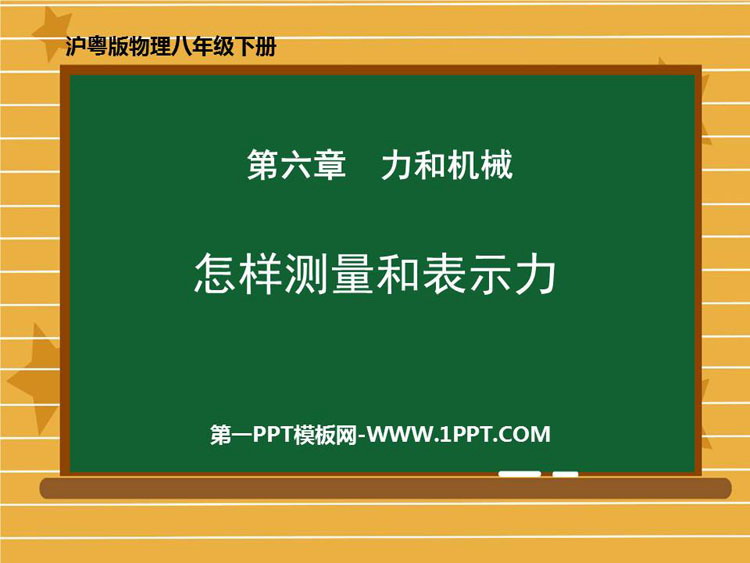 沪粤版物理八年级下册

第六章　力和机械

怎样测量和表示力

第一PPT模板网-WWW.1PPT.COM